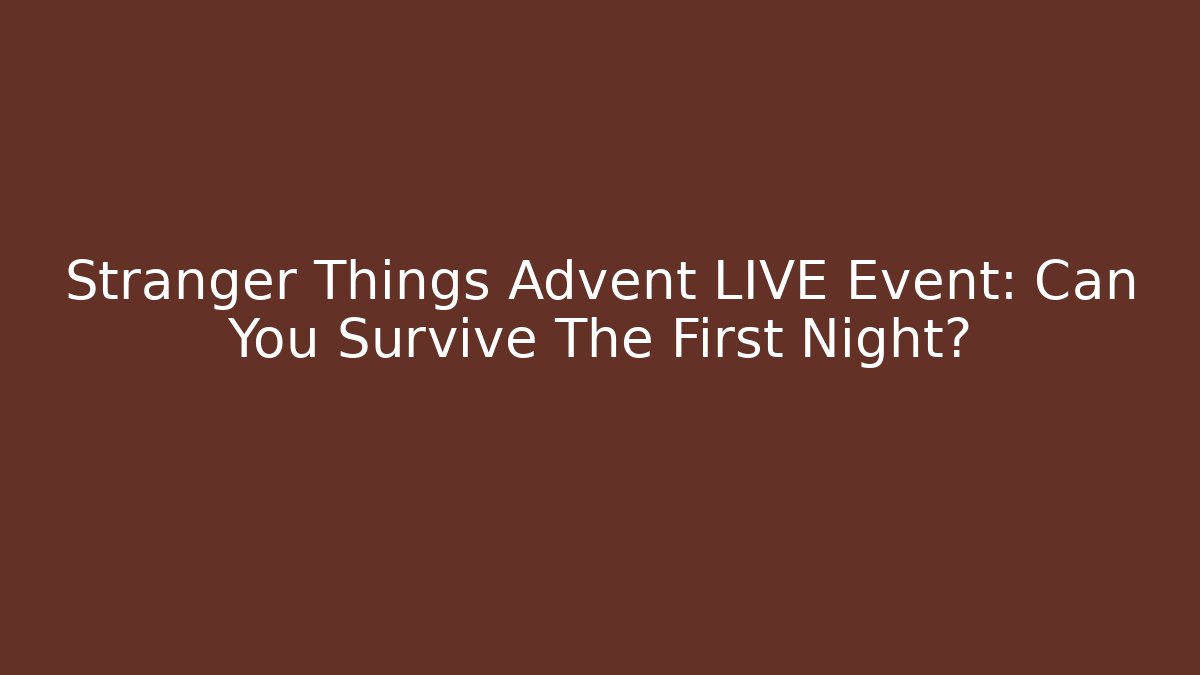 Stranger Things Advent LIVE Event: Can You Survive The First Night?